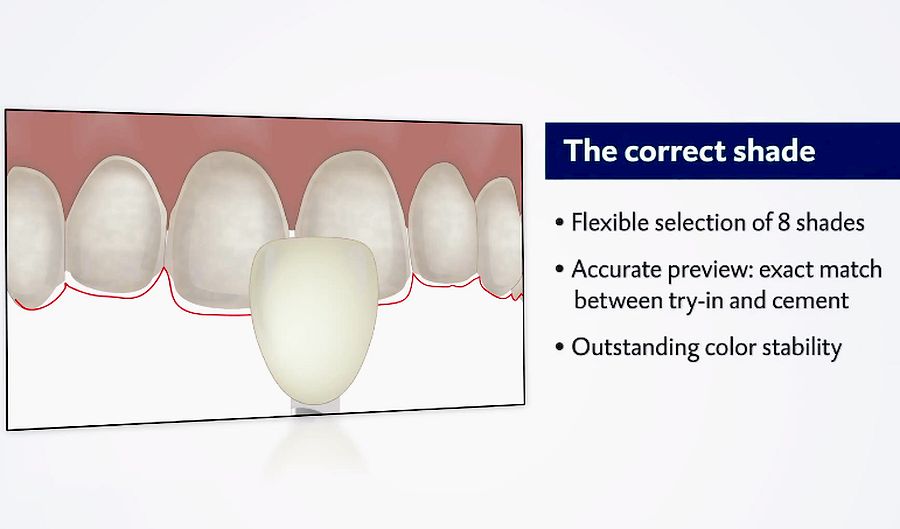 The correct shade

• Flexible selection of 8 shades

• Accurate preview: exact match between try-in and cement

• Outstanding color stability